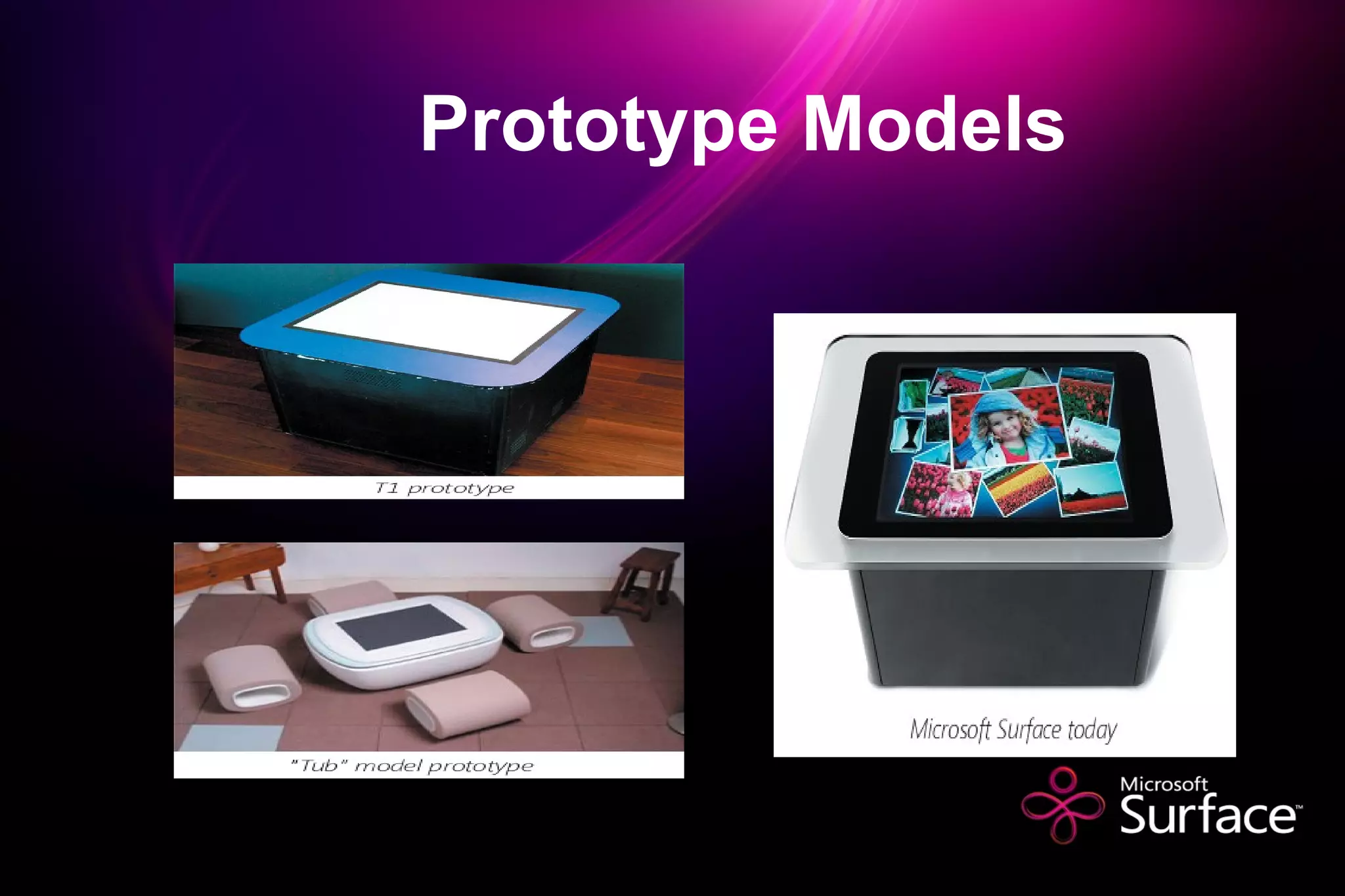 Prototype Models

T1 prototype

"Tub" model prototype

Microsoft Surface today

Microsoft
Surface™